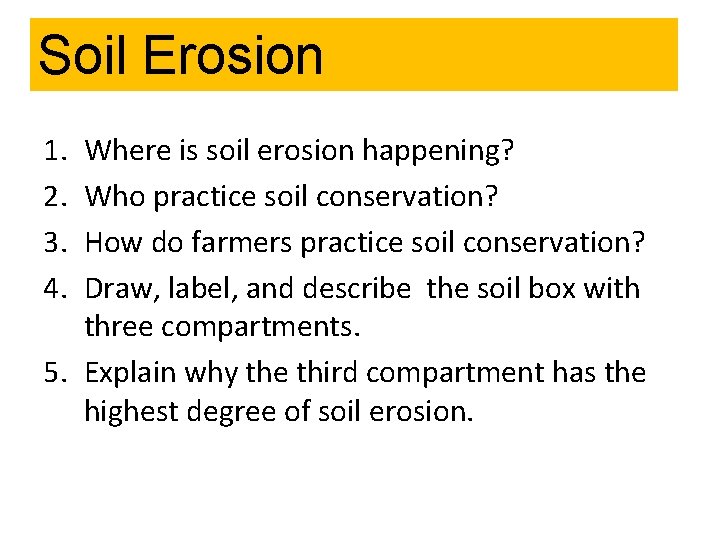 Soil Erosion

1. Where is soil erosion happening?
2. Who practice soil conservation?
3. How do farmers practice soil conservation?
4. Draw, label, and describe the soil box with three compartments.
5. Explain why the third compartment has the highest degree of soil erosion.